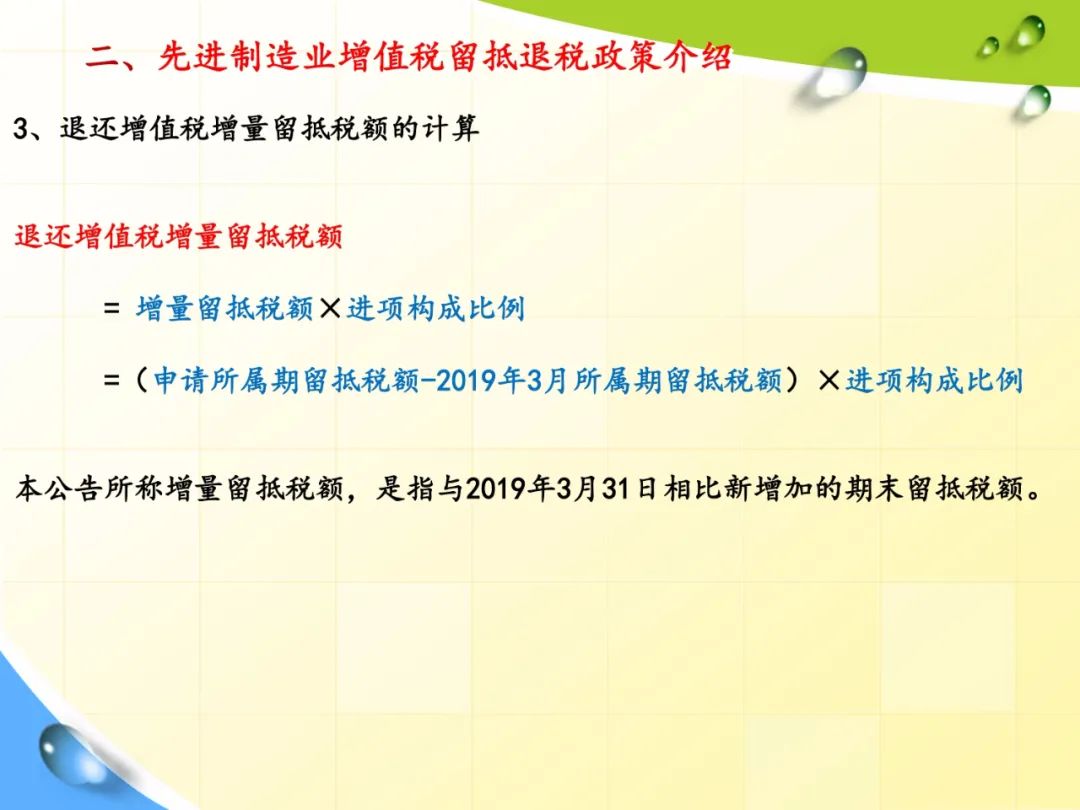 二、先进制造业增值税留抵退税政策介绍

3、退还增值税增量留抵税额的计算

退还增值税增量留抵税额

= 增量留抵税额×进项构成比例

=（申请所属期留抵税额-2019年3月所属期留抵税额）×进项构成比例

本公告所称增量留抵税额，是指与2019年3月31日相比新增加的期末留抵税额。